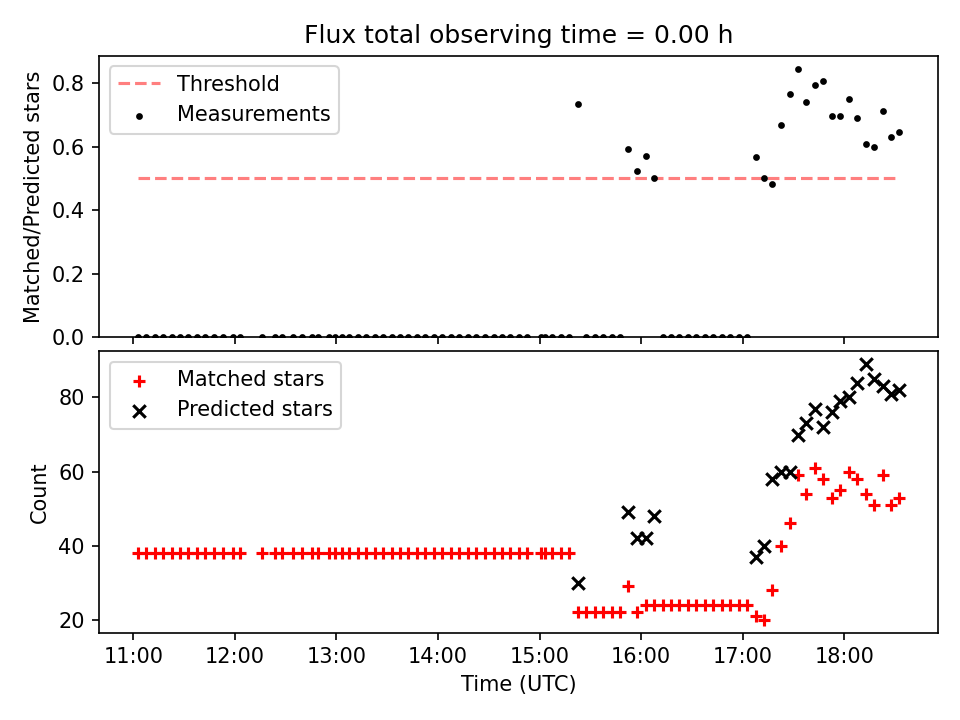 Flux total observing time = 0.00 h

Threshold
Measurements

Matched/Predicted stars

0.8
0.6
0.4
0.2
0.0

Matched stars
Predicted stars

Count

80
60
40
20

11:00 12:00 13:00 14:00 15:00 16:00 17:00 18:00

Time (UTC)